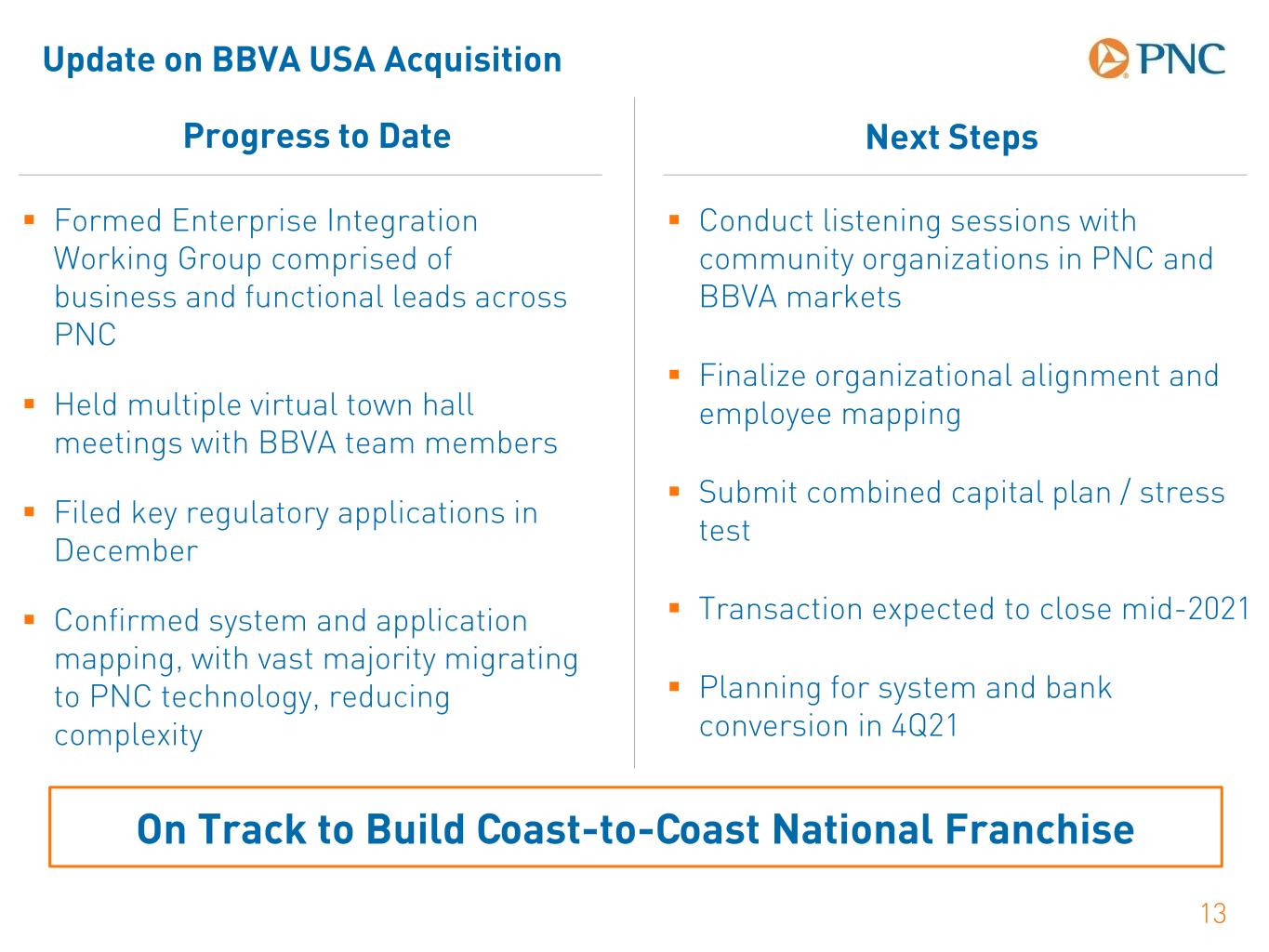 Update on BBVA USA Acquisition

PNC

Progress to Date

▪ Formed Enterprise Integration Working Group comprised of business and functional leads across PNC

▪ Held multiple virtual town hall meetings with BBVA team members

▪ Filed key regulatory applications in December

▪ Confirmed system and application mapping, with vast majority migrating to PNC technology, reducing complexity

Next Steps

▪ Conduct listening sessions with community organizations in PNC and BBVA markets

▪ Finalize organizational alignment and employee mapping

▪ Submit combined capital plan / stress test

▪ Transaction expected to close mid-2021

▪ Planning for system and bank conversion in 4Q21

On Track to Build Coast-to-Coast National Franchise

13